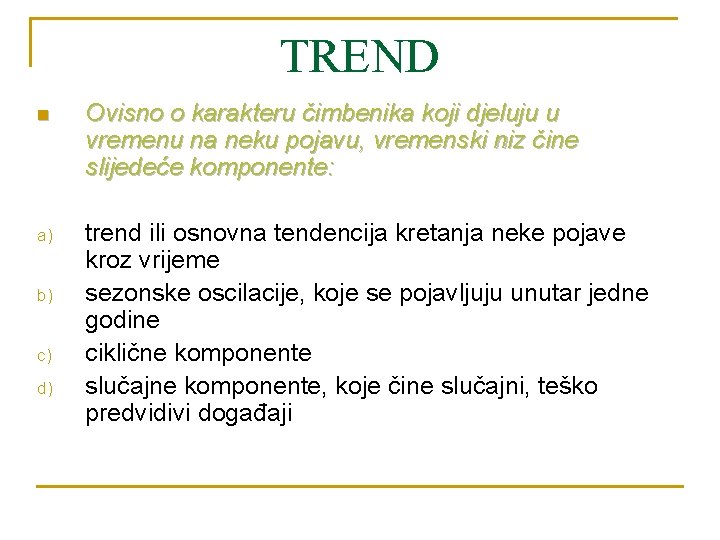 TREND

Ovisno o karakteru čimbenika koji djeluju u vremenu na neku pojavu, vremenski niz čine slijedeće komponente:

a) trend ili osnovna tendencija kretanja neke pojave kroz vrijeme
b) sezonske oscilacije, koje se pojavljuju unutar jedne godine
c) ciklične komponente
d) slučajne komponente, koje čine slučajni, teško predvidivi događaji